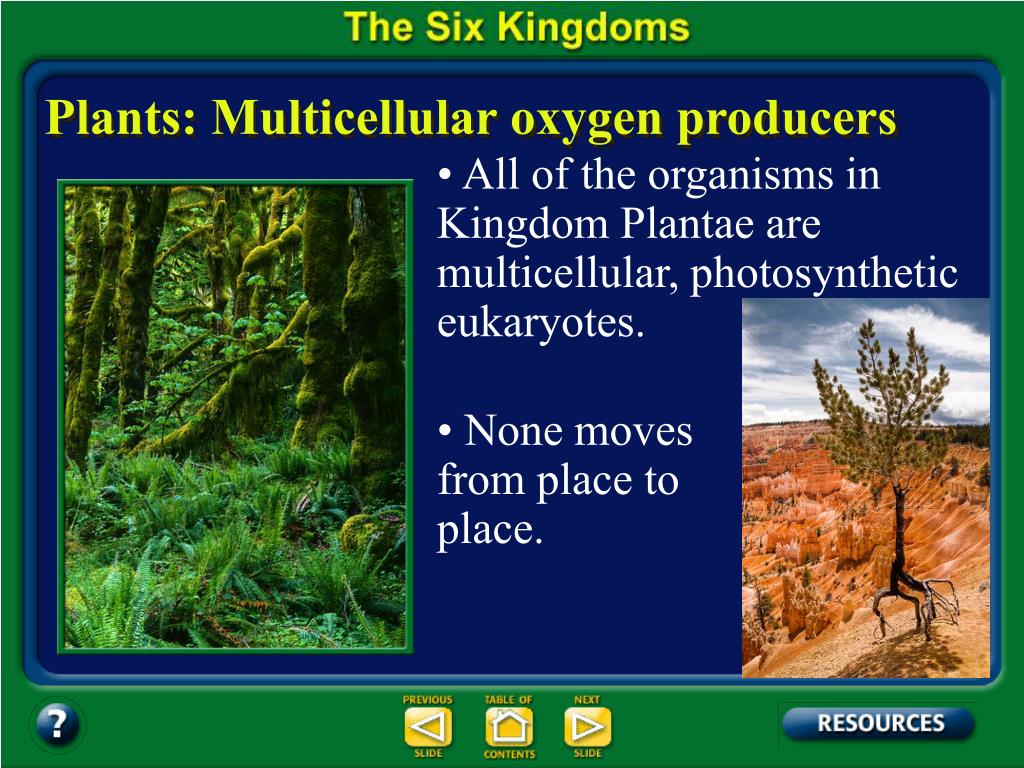 The Six Kingdoms

Plants: Multicellular oxygen producers

• All of the organisms in Kingdom Plantae are multicellular, photosynthetic eukaryotes.

• None moves from place to place.

?

PREVIOUS SLIDE

TABLE OF CONTENTS

NEXT SLIDE

RESOURCES